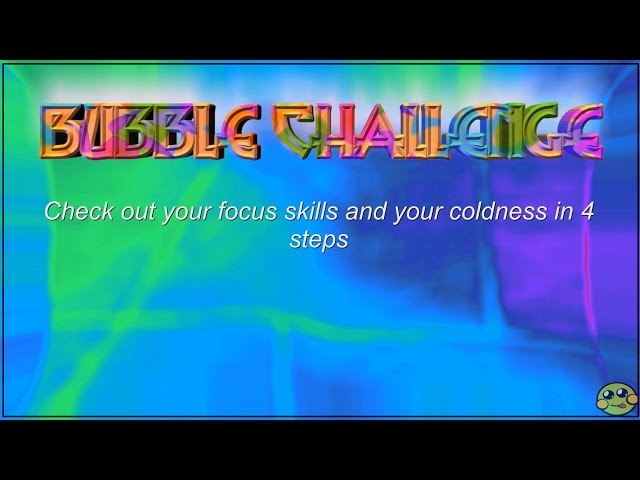 BUBBLE CHALLENGE

Check out your focus skills and your coldness in 4 steps